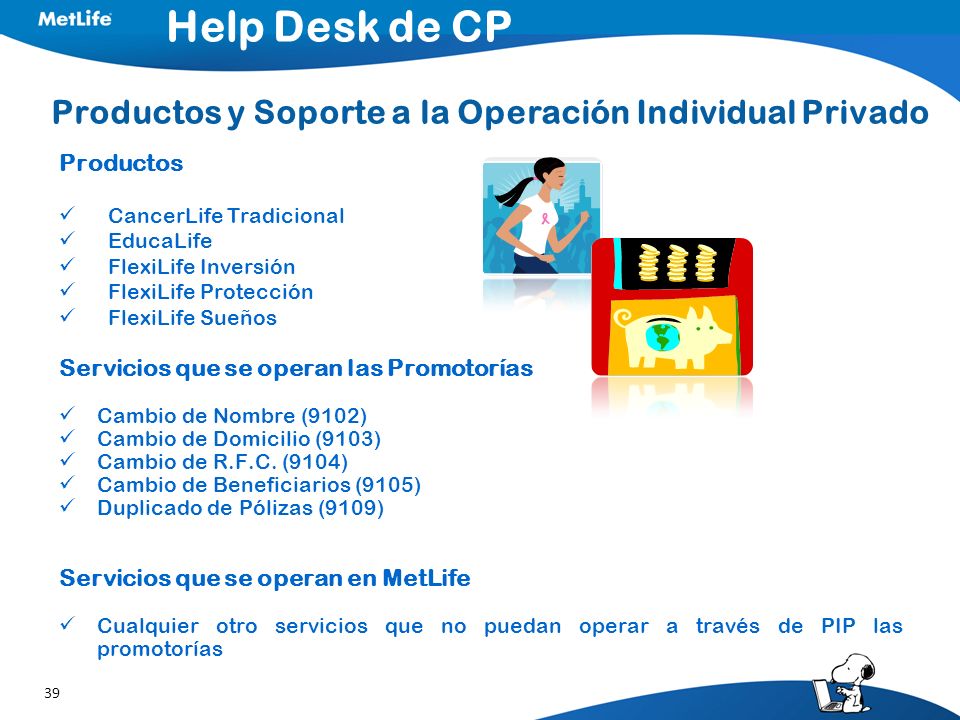 MetLife

Help Desk de CP

Productos y Soporte a la Operación Individual Privado

Productos

✓ CancerLife Tradicional
✓ EducaLife
✓ FlexiLife Inversión
✓ FlexiLife Protección
✓ FlexiLife Sueños

Servicios que se operan las Promotorías

✓ Cambio de Nombre (9102)
✓ Cambio de Domicilio (9103)
✓ Cambio de R.F.C. (9104)
✓ Cambio de Beneficiarios (9105)
✓ Duplicado de Pólizas (9109)

Servicios que se operan en MetLife

✓ Cualquier otro servicios que no puedan operar a través de PIP las promotorías

39